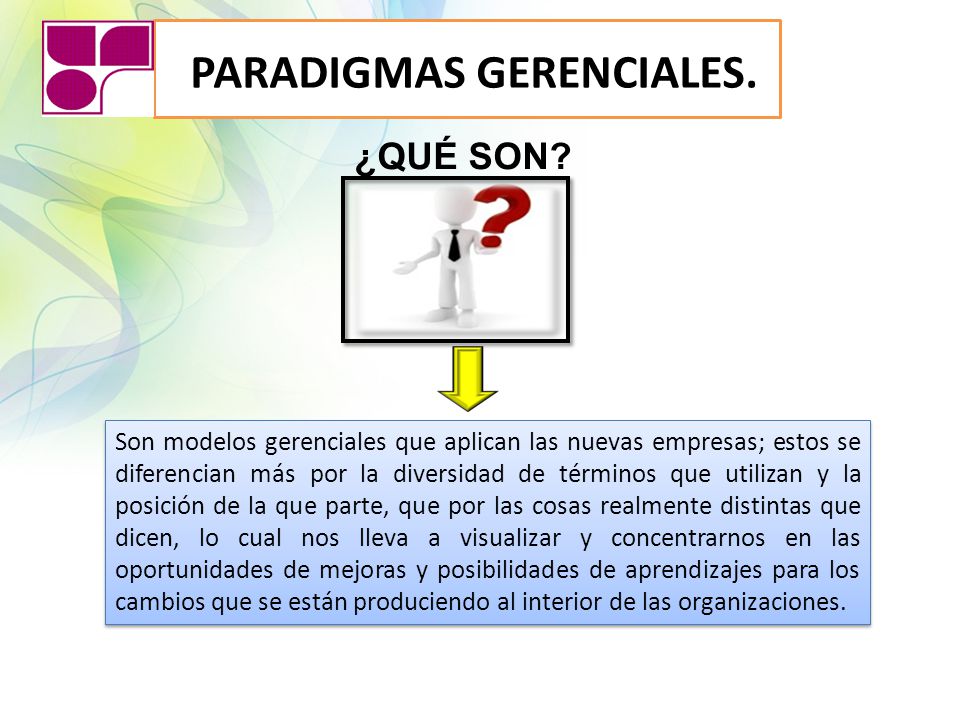 PARADIGMAS GERENCIALES.

¿QUÉ SON?

Son modelos gerenciales que aplican las nuevas empresas; estos se diferencian más por la diversidad de términos que utilizan y la posición de la que parte, que por las cosas realmente distintas que dicen, lo cual nos lleva a visualizar y concentrarnos en las oportunidades de mejoras y posibilidades de aprendizajes para los cambios que se están produciendo al interior de las organizaciones.